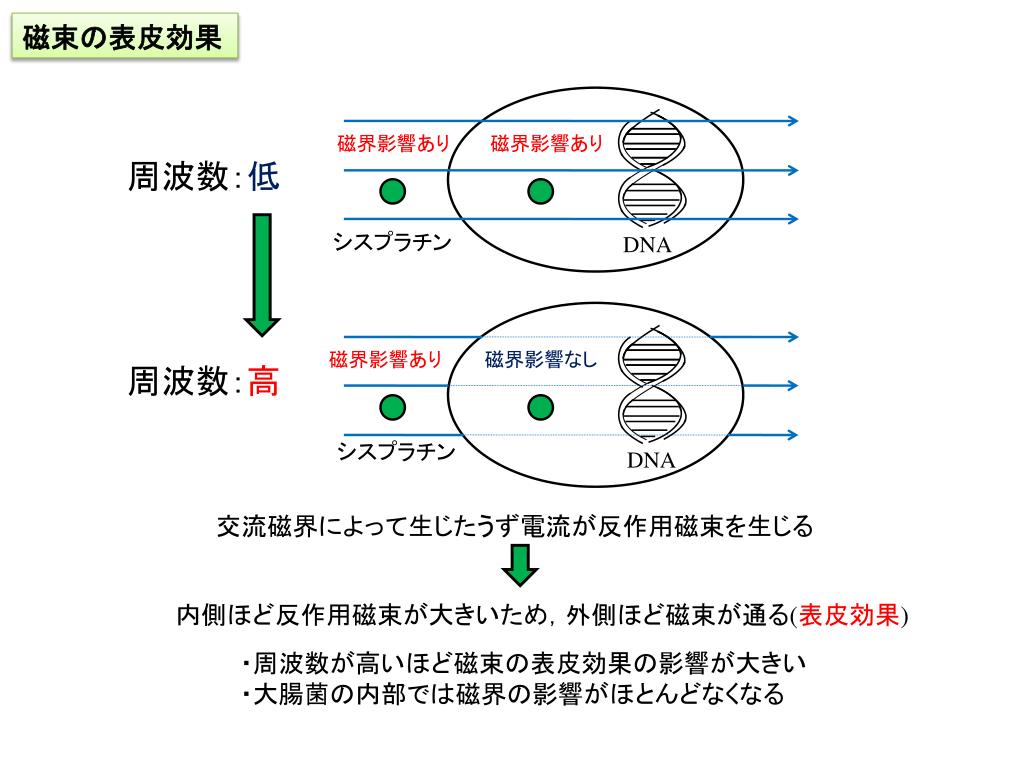 磁束の表皮効果

周波数:低

磁界影響あり　磁界影響あり

シスプラチン　DNA

周波数:高

磁界影響あり　磁界影響なし

シスプラチン　DNA

交流磁界によって生じたうず電流が反作用磁束を生じる

内側ほど反作用磁束が大きいため，外側ほど磁束が通る(表皮効果)

・周波数が高いほど磁束の表皮効果の影響が大きい
・大腸菌の内部では磁界の影響がほとんどなくなる